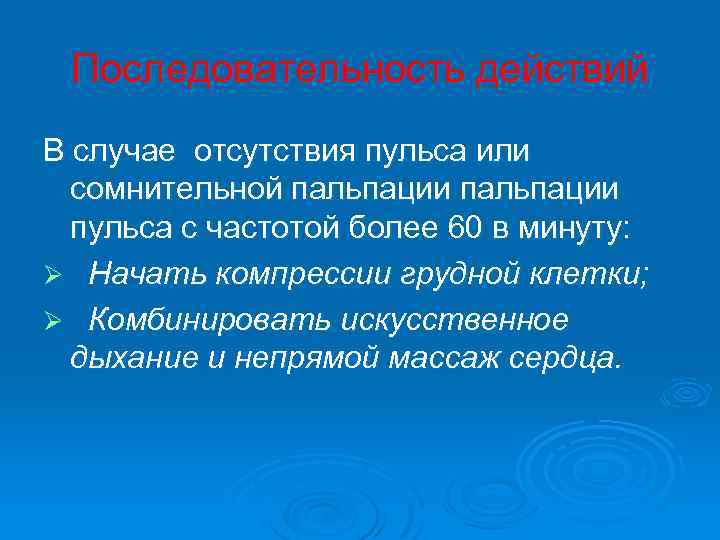 Последовательность действий

В случае отсутствия пульса или сомнительной пальпации пальпации пульса с частотой более 60 в минуту:

➢ Начать компрессии грудной клетки;

➢ Комбинировать искусственное дыхание и непрямой массаж сердца.